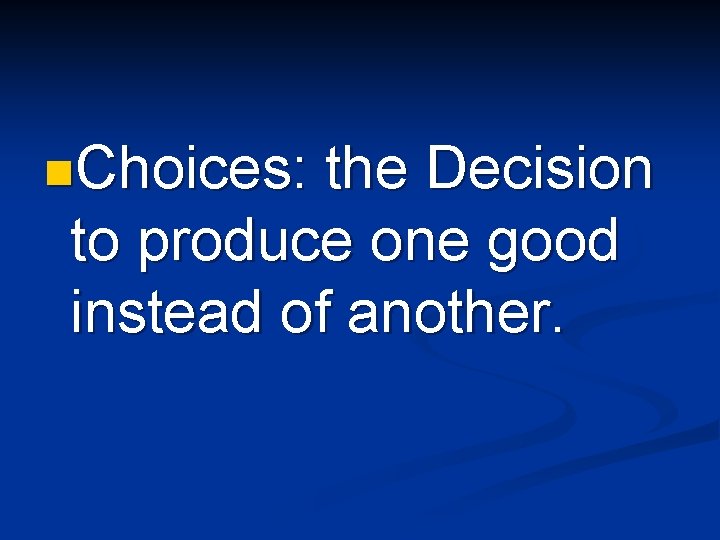 Choices: the Decision to produce one good instead of another.